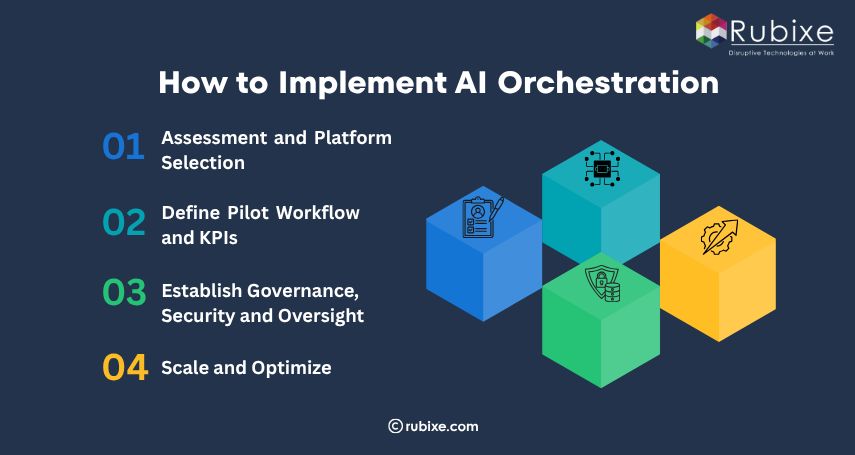 Rubixe
Disruptive Technologies at Work

How to Implement AI Orchestration

01 Assessment and Platform Selection

02 Define Pilot Workflow and KPIs

03 Establish Governance, Security and Oversight

04 Scale and Optimize

© rubixe.com